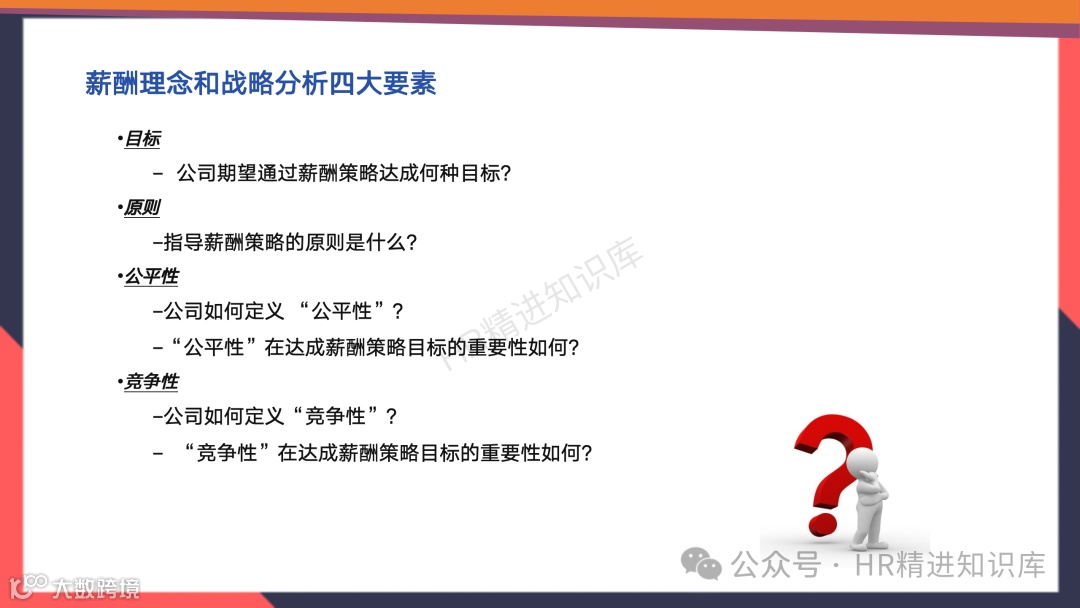 薪酬理念和战略分析四大要素

•目标

– 公司期望通过薪酬策略达成何种目标?

•原则

–指导薪酬策略的原则是什么?

•公平性

–公司如何定义 “公平性”?

–“公平性”在达成薪酬策略目标的重要性如何?

•竞争性

–公司如何定义“竞争性”?

– “竞争性”在达成薪酬策略目标的重要性如何?

HR精进知识库

公众号 · HR精进知识库

大数跨境